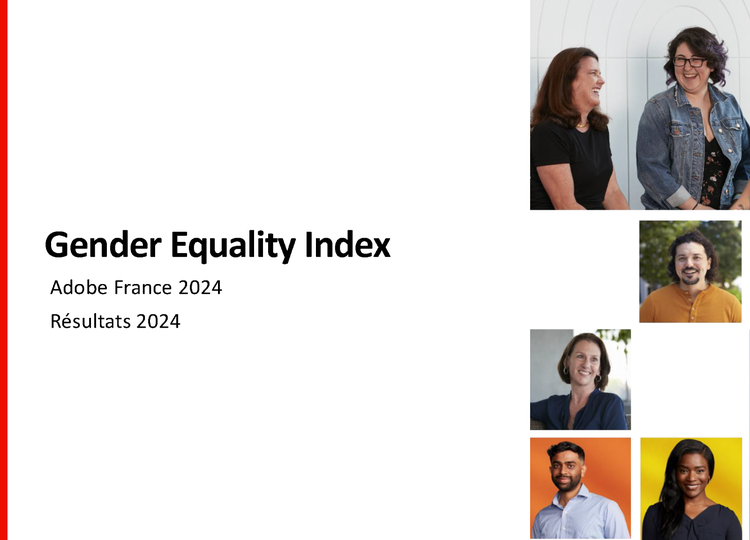 Gender Equality Index

Adobe France 2024

Résultats 2024